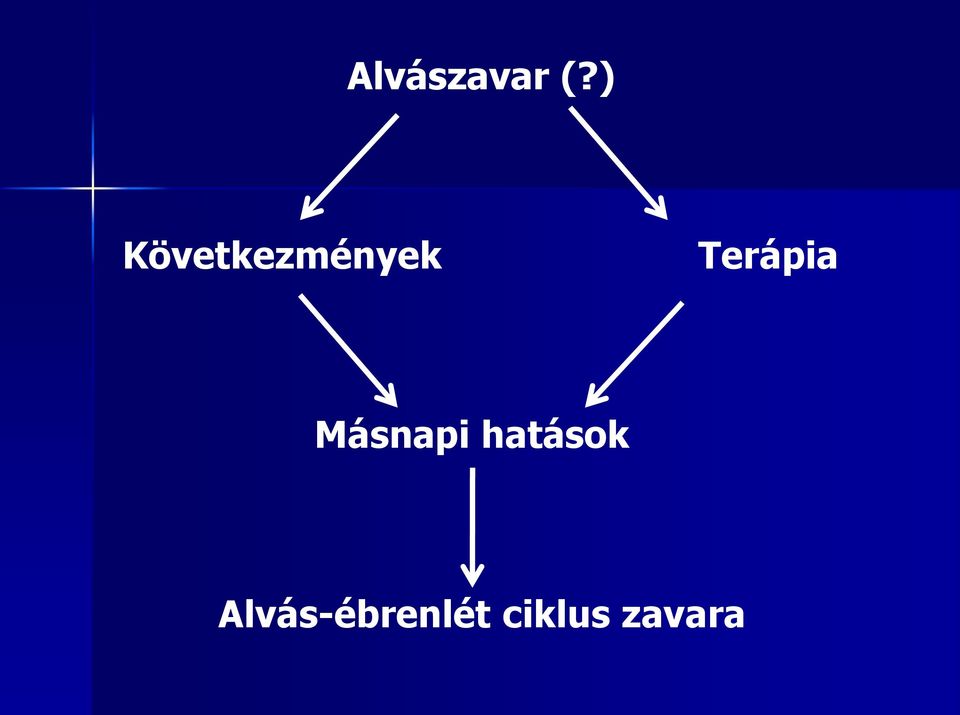 Alvászavar (?)

Következmények

Terápia

Másnapi hatások

Alvás-ébrenlét ciklus zavara